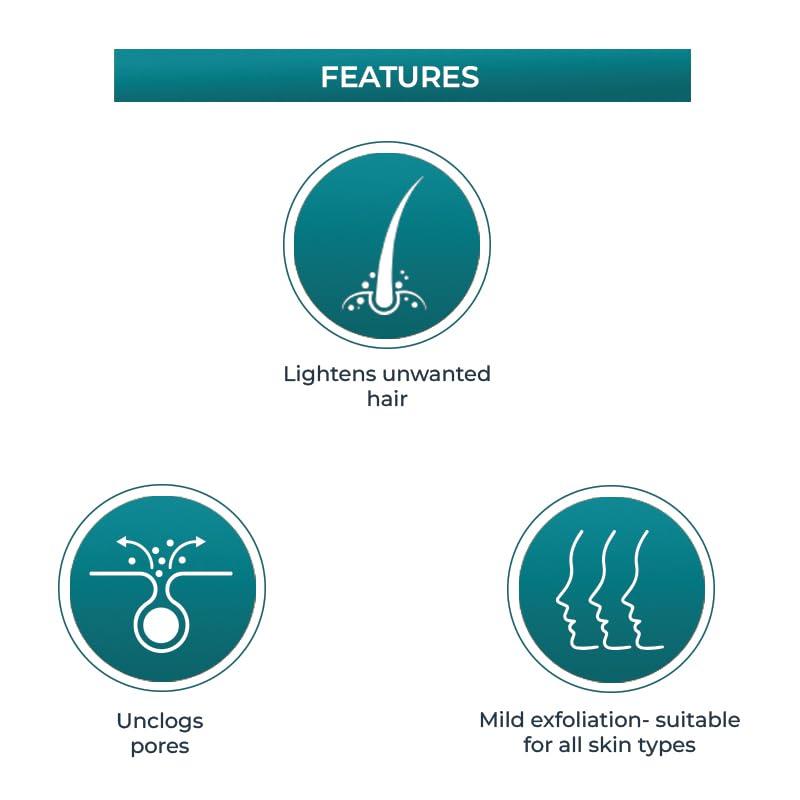 FEATURES

Lightens unwanted hair

Unclogs pores

Mild exfoliation- suitable for all skin types